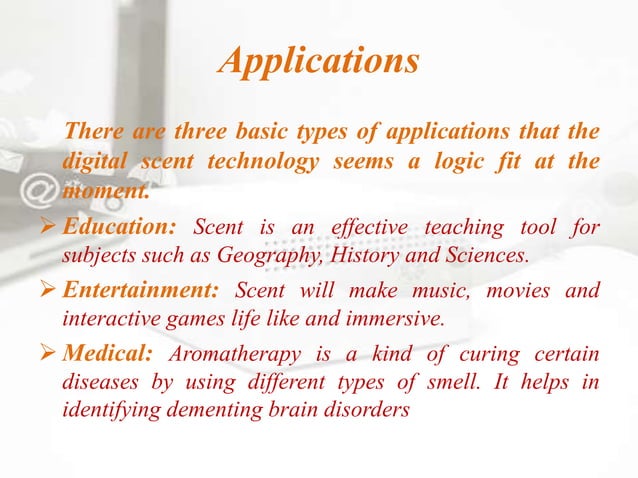 Applications

There are three basic types of applications that the digital scent technology seems a logic fit at the moment.

➢ Education: Scent is an effective teaching tool for subjects such as Geography, History and Sciences.

➢ Entertainment: Scent will make music, movies and interactive games life like and immersive.

➢ Medical: Aromatherapy is a kind of curing certain diseases by using different types of smell. It helps in identifying dementing brain disorders